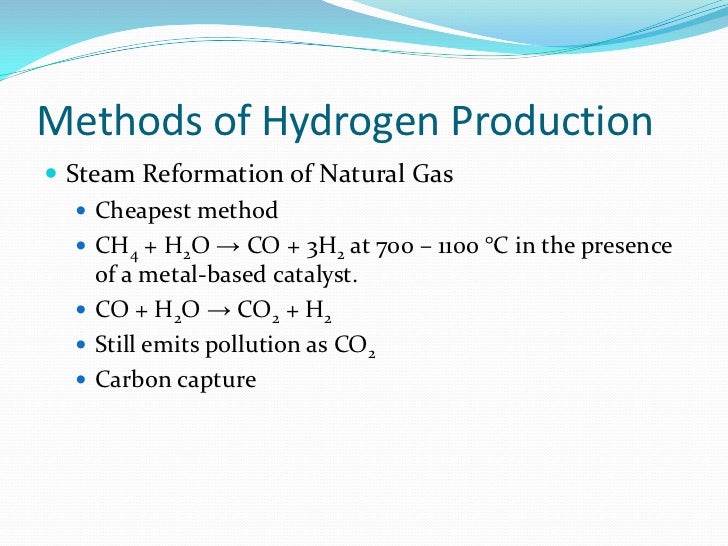 Methods of Hydrogen Production

- Steam Reformation of Natural Gas
  - Cheapest method
  - $CH_4 + H_2O \rightarrow CO + 3H_2$ at 700 – 1100 °C in the presence of a metal-based catalyst.
  - $CO + H_2O \rightarrow CO_2 + H_2$
  - Still emits pollution as $CO_2$
  - Carbon capture